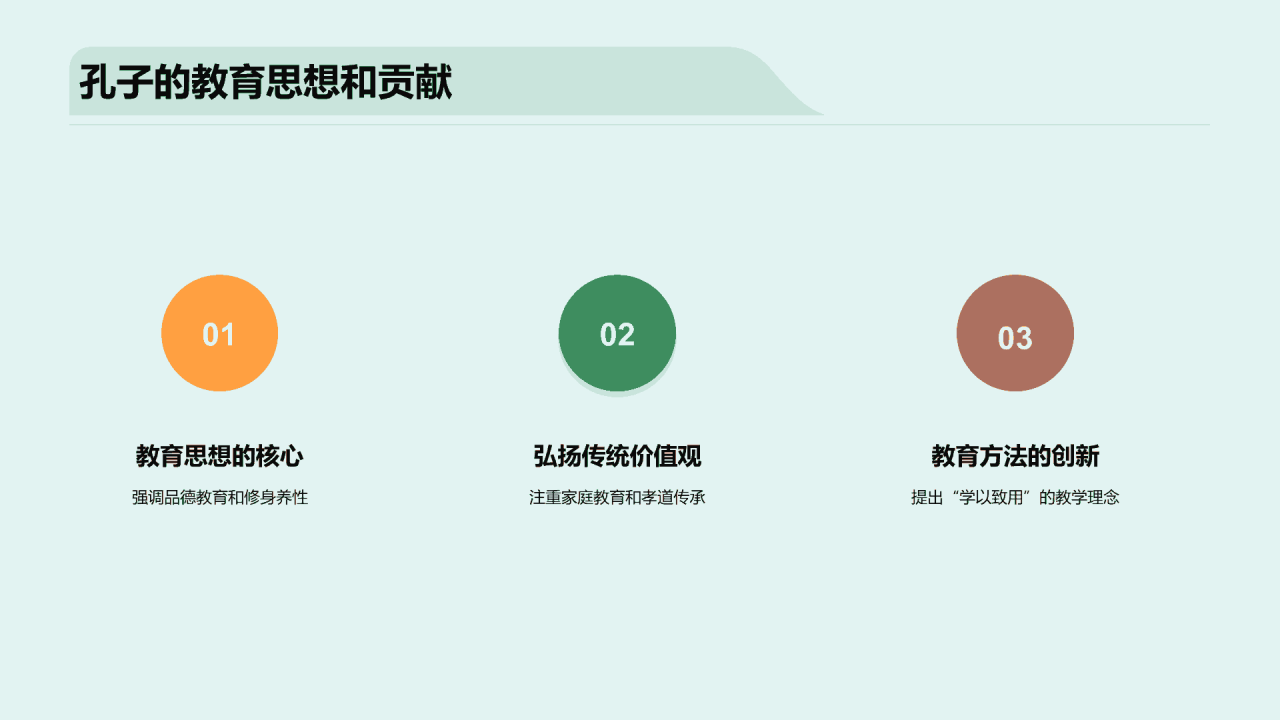 孔子的教育思想和贡献

01

教育思想的核心

强调品德教育和修身养性

02

弘扬传统价值观

注重家庭教育和孝道传承

03

教育方法的创新

提出“学以致用”的教学理念